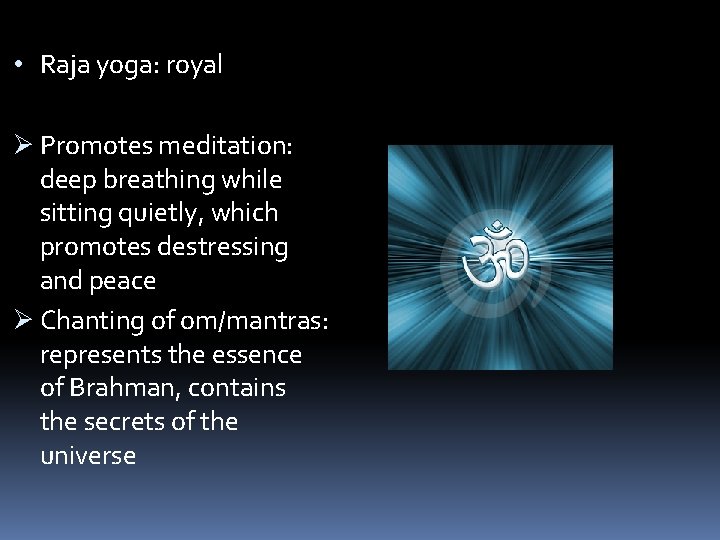 • Raja yoga: royal

➢ Promotes meditation: deep breathing while sitting quietly, which promotes destressing and peace

➢ Chanting of om/mantras: represents the essence of Brahman, contains the secrets of the universe

ॐ